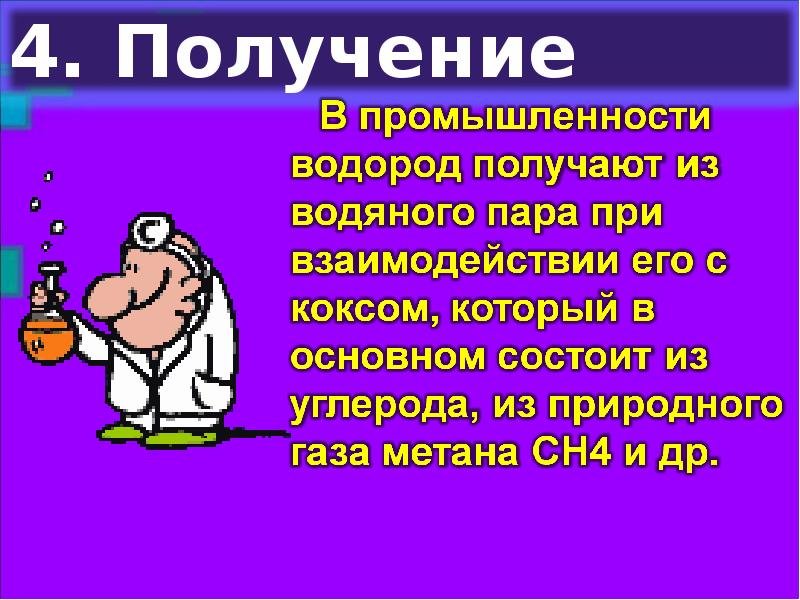 4. Получение

В промышленности водород получают из водяного пара при взаимодействии его с коксом, который в основном состоит из углерода, из природного газа метана СН4 и др.